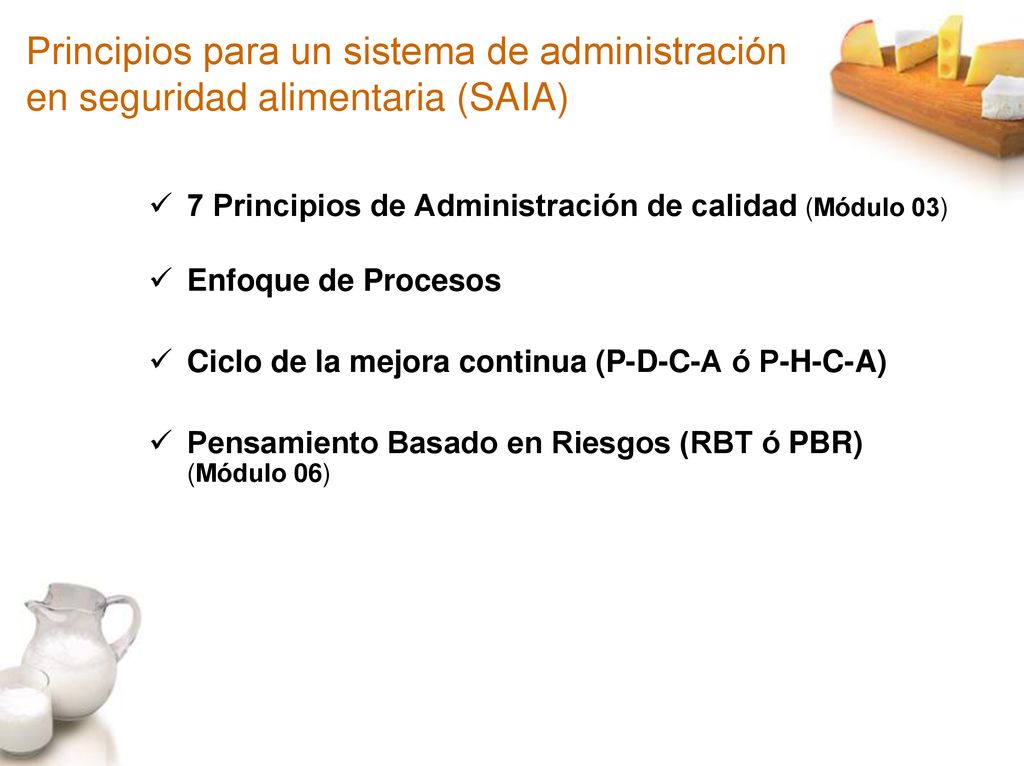 Principios para un sistema de administración en seguridad alimentaria (SAIA)

✓ 7 Principios de Administración de calidad (Módulo 03)

✓ Enfoque de Procesos

✓ Ciclo de la mejora continua (P-D-C-A ó P-H-C-A)

✓ Pensamiento Basado en Riesgos (RBT ó PBR) (Módulo 06)